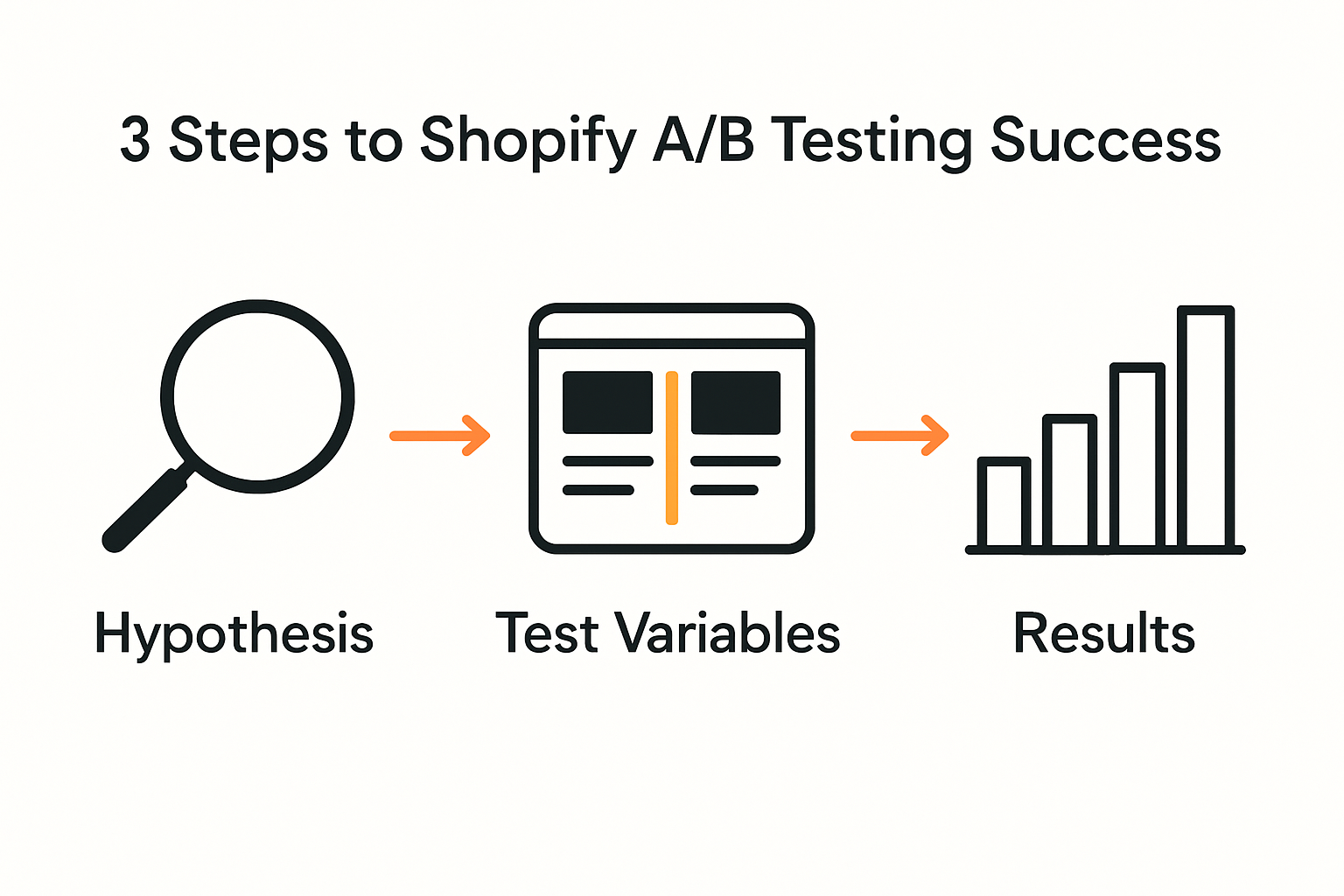 3 Steps to Shopify A/B Testing Success

Hypothesis

Test Variables

Results